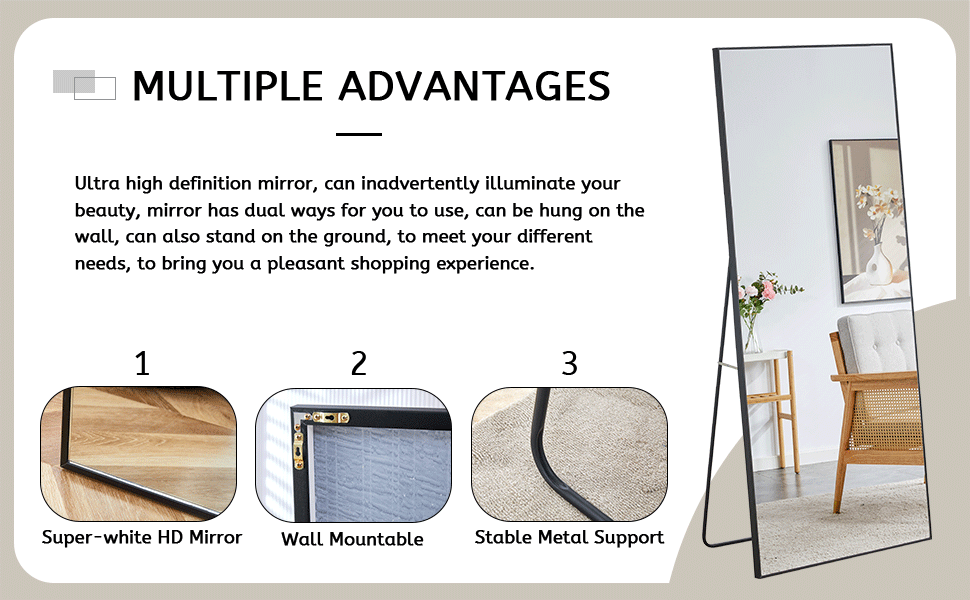 MULTIPLE ADVANTAGES

Ultra high definition mirror, can inadvertently illuminate your beauty, mirror has dual ways for you to use, can be hung on the wall, can also stand on the ground, to meet your different needs, to bring you a pleasant shopping experience.

1

Super-white HD Mirror

2

Wall Mountable

3

Stable Metal Support